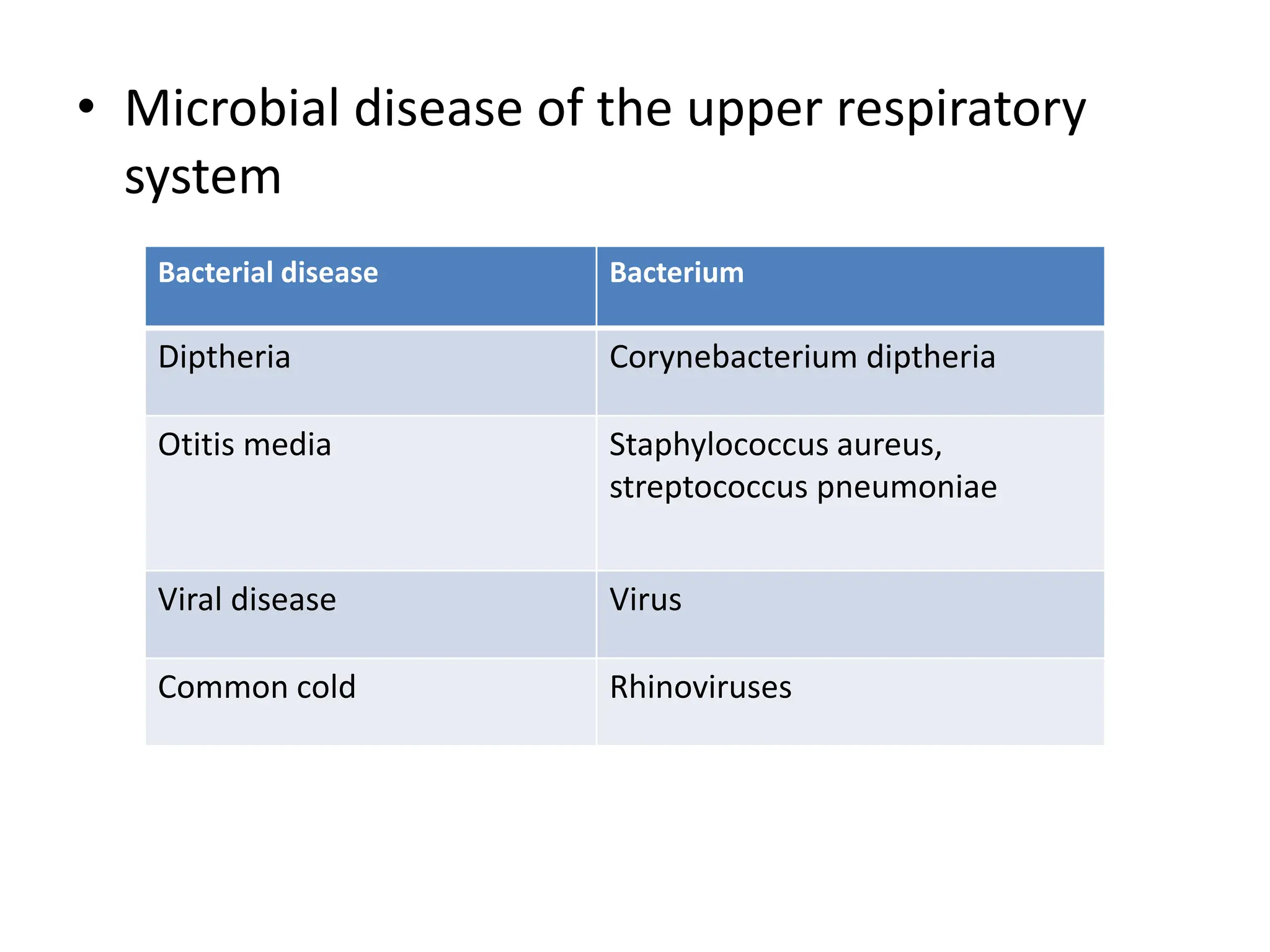 • Microbial disease of the upper respiratory system

| Bacterial disease | Bacterium |
|---|---|
| Diptheria | Corynebacterium diptheria |
| Otitis media | Staphylococcus aureus, streptococcus pneumoniae |
| Viral disease | Virus |
| Common cold | Rhinoviruses |